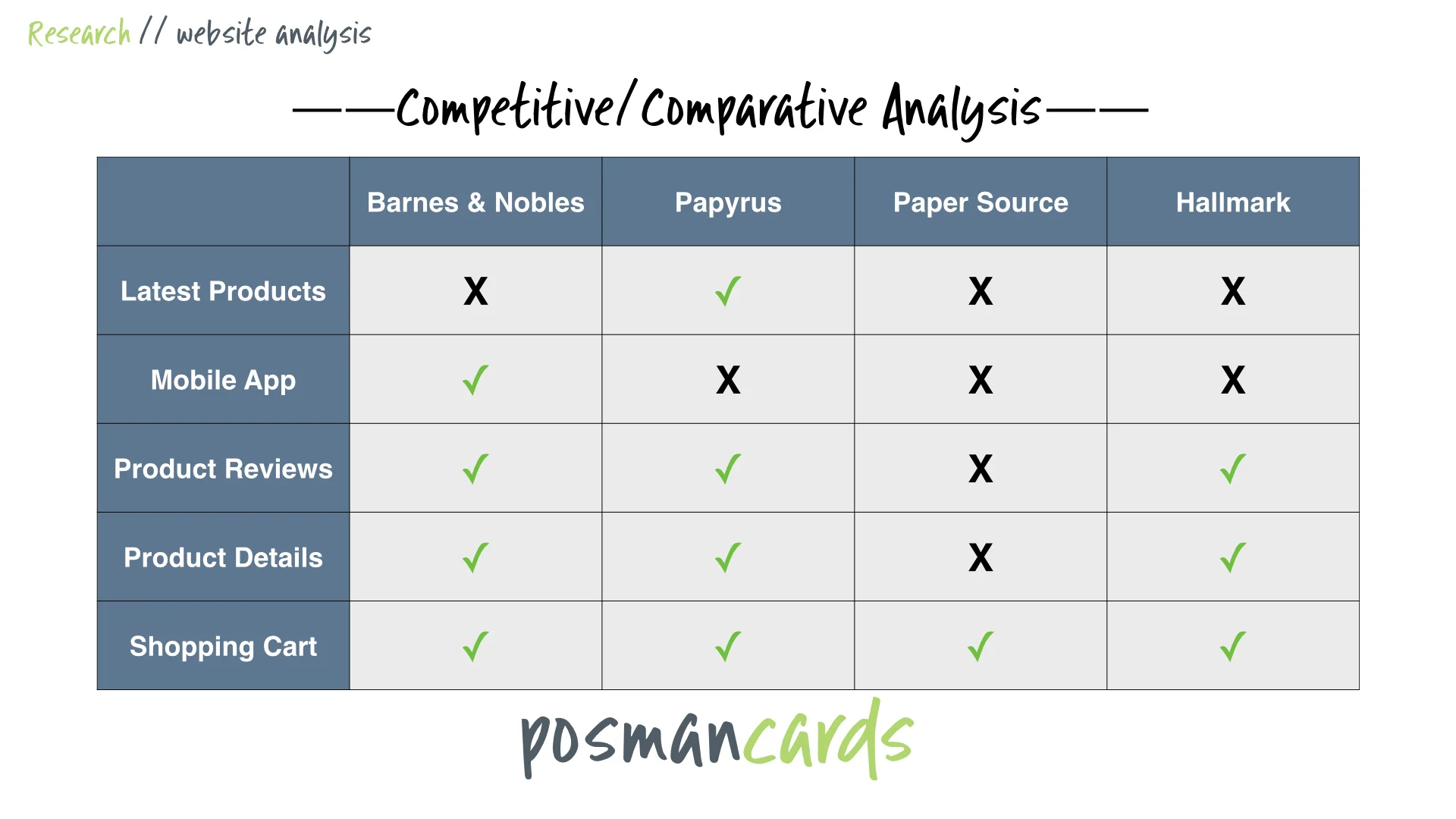 Research // website analysis

——Competitive/Comparative Analysis——

| | Barnes & Nobles | Papyrus | Paper Source | Hallmark |
|---|---|---|---|---|
| Latest Products | X | ✓ | X | X |
| Mobile App | ✓ | X | X | X |
| Product Reviews | ✓ | ✓ | X | ✓ |
| Product Details | ✓ | ✓ | X | ✓ |
| Shopping Cart | ✓ | ✓ | ✓ | ✓ |

posmancards